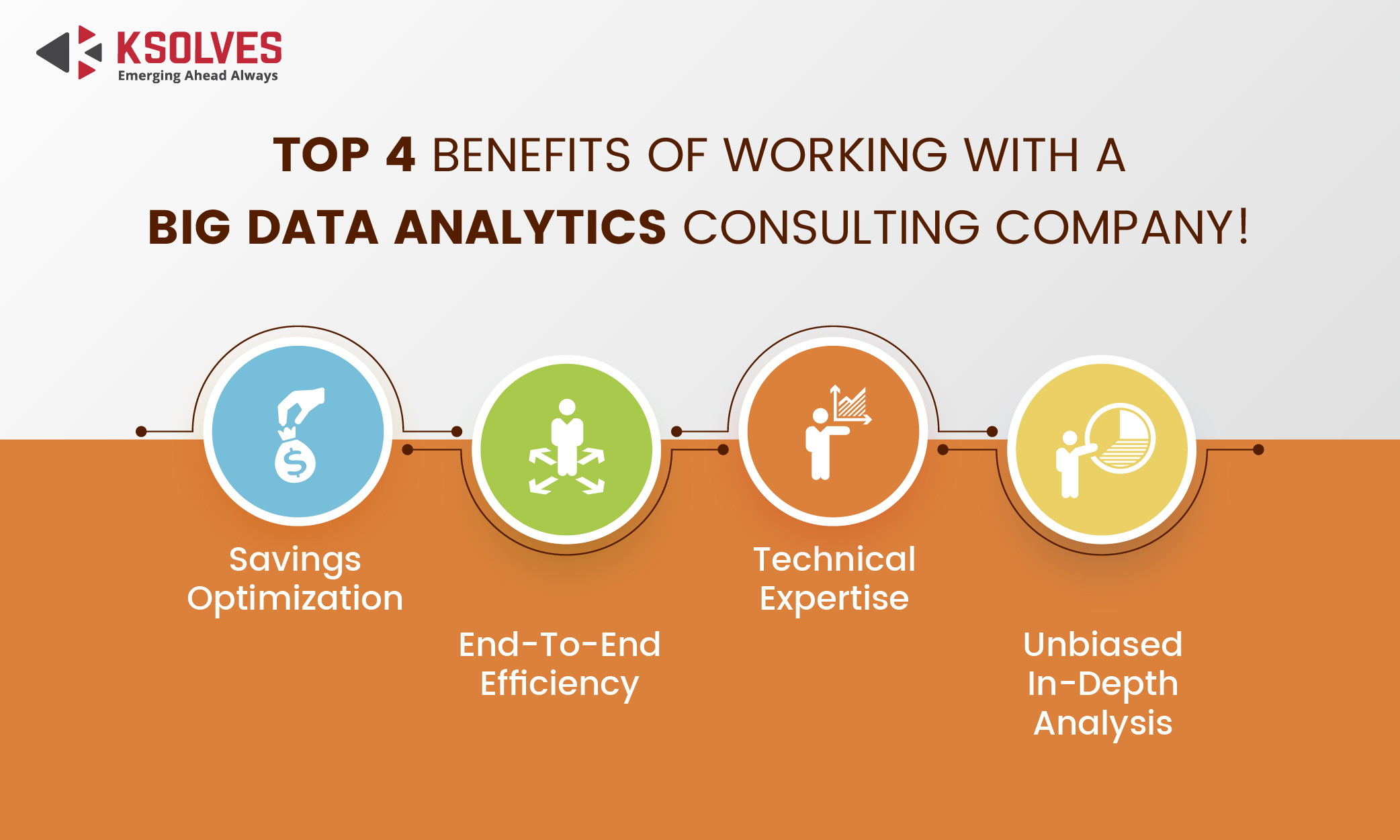 KSOLVES
Emerging Ahead Always

TOP 4 BENEFITS OF WORKING WITH A BIG DATA ANALYTICS CONSULTING COMPANY!

Savings Optimization

End-To-End Efficiency

Technical Expertise

Unbiased In-Depth Analysis